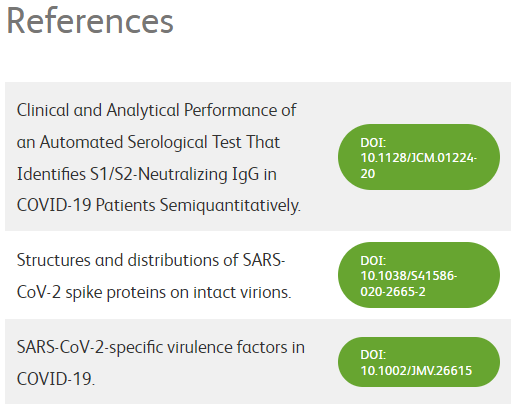 References

Clinical and Analytical Performance of an Automated Serological Test That Identifies S1/S2-Neutralizing IgG in COVID-19 Patients Semiquantitatively.

DOI: 10.1128/JCM.01224-20

Structures and distributions of SARS-CoV-2 spike proteins on intact virions.

DOI: 10.1038/S41586-020-2665-2

SARS-CoV-2-specific virulence factors in COVID-19.

DOI: 10.1002/JMV.26615